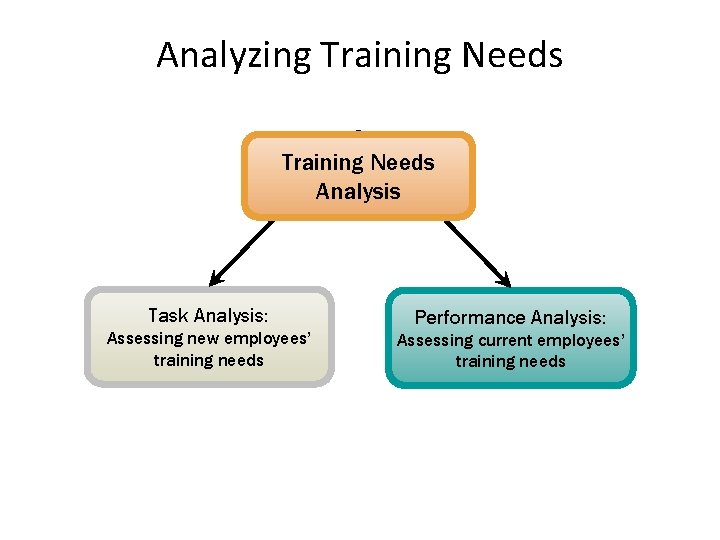 Analyzing Training Needs

Training Needs Analysis

Task Analysis:
Assessing new employees' training needs

Performance Analysis:
Assessing current employees' training needs